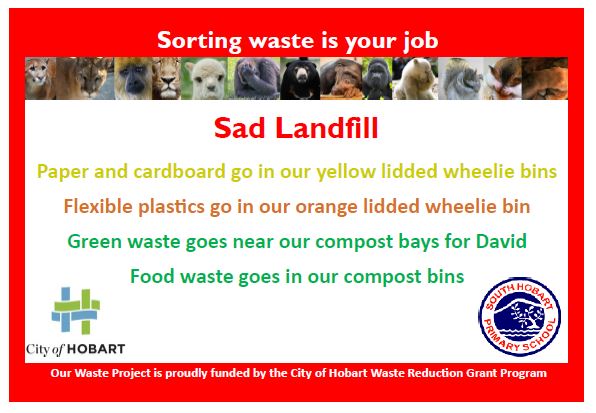 Sorting waste is your job

Sad Landfill

Paper and cardboard go in our yellow lidded wheelie bins

Flexible plastics go in our orange lidded wheelie bin

Green waste goes near our compost bays for David

Food waste goes in our compost bins

City of HOBART

SOUTH HOBART PRIMARY SCHOOL

Our Waste Project is proudly funded by the City of Hobart Waste Reduction Grant Program